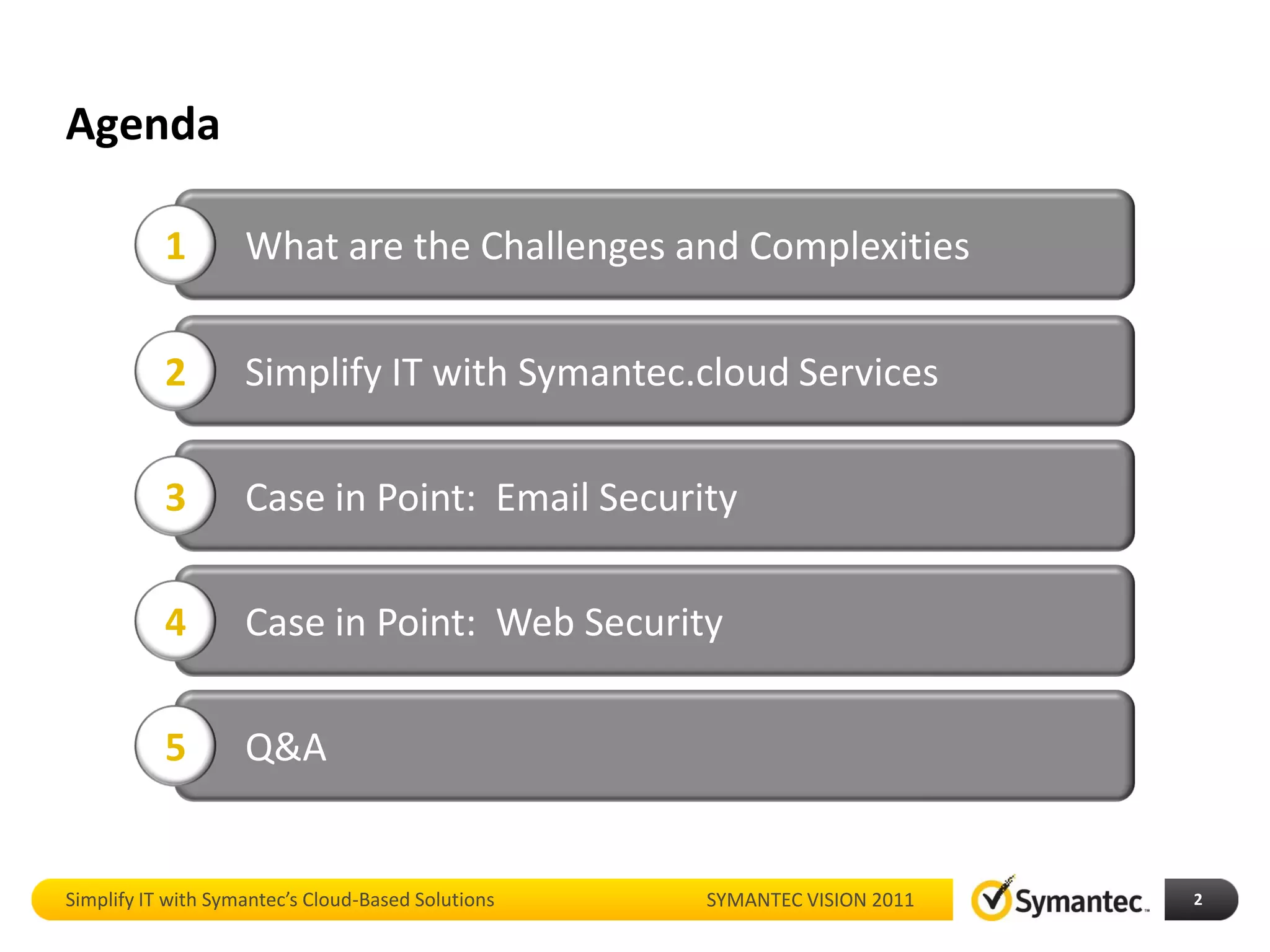 Agenda

1 What are the Challenges and Complexities

2 Simplify IT with Symantec.cloud Services

3 Case in Point: Email Security

4 Case in Point: Web Security

5 Q&A

Simplify IT with Symantec's Cloud-Based Solutions SYMANTEC VISION 2011

Symantec.

2